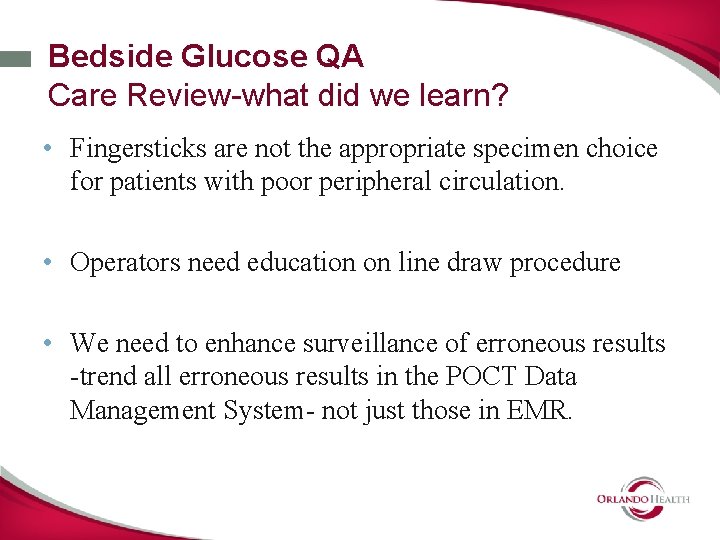 Bedside Glucose QA
Care Review-what did we learn?

• Fingersticks are not the appropriate specimen choice for patients with poor peripheral circulation.

• Operators need education on line draw procedure

• We need to enhance surveillance of erroneous results -trend all erroneous results in the POCT Data Management System- not just those in EMR.

ORLANDO HEALTH